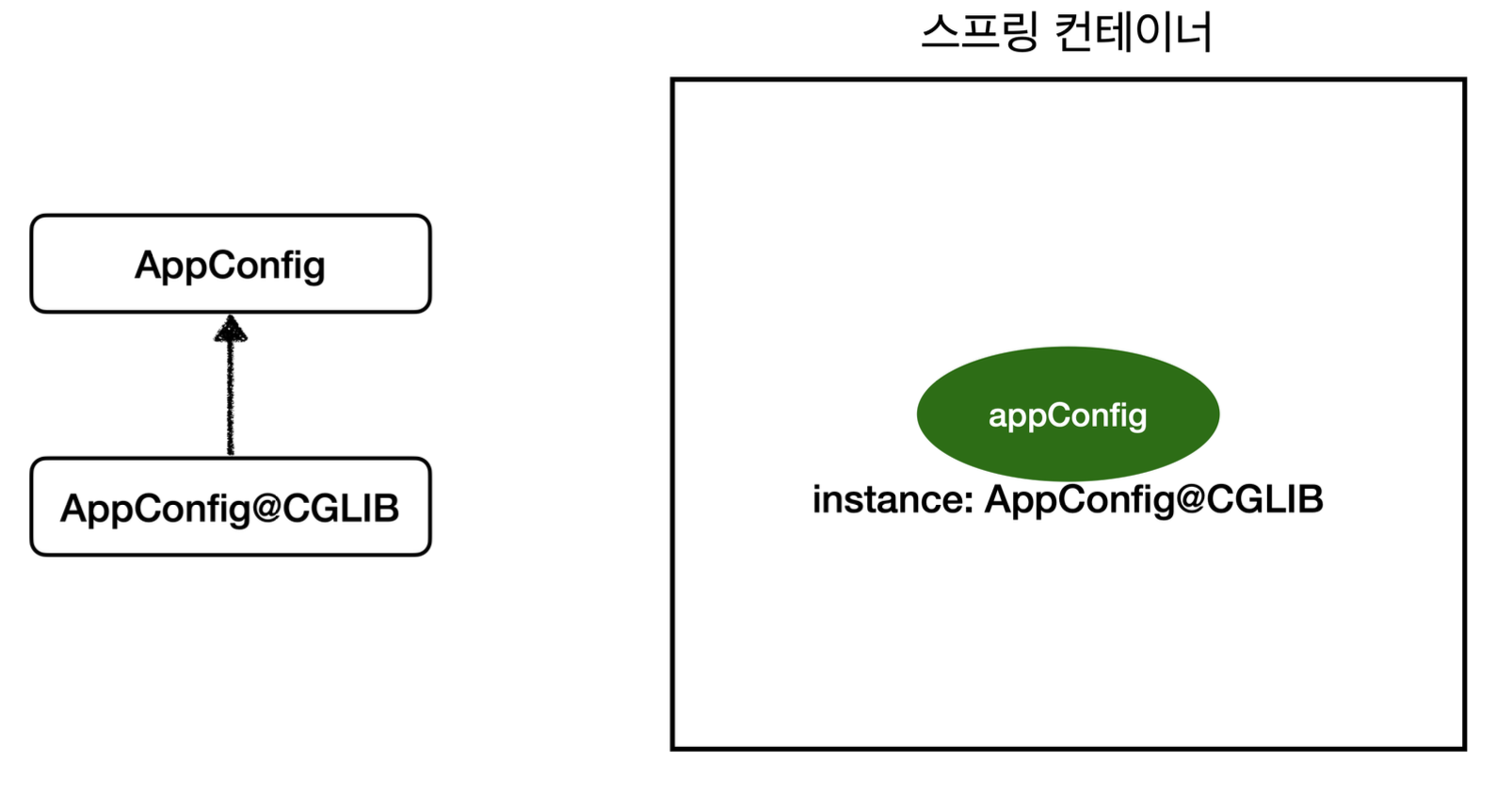 AppConfig

AppConfig@CGLIB

스프링 컨테이너

appConfig

instance: AppConfig@CGLIB